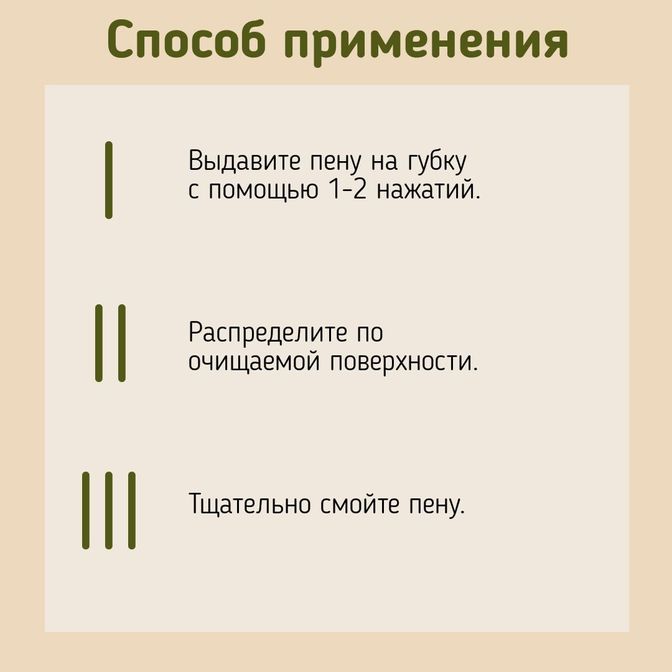 Способ применения

I

Выдавите пену на губку с помощью 1-2 нажатий.

II

Распределите по очищаемой поверхности.

III

Тщательно смойте пену.